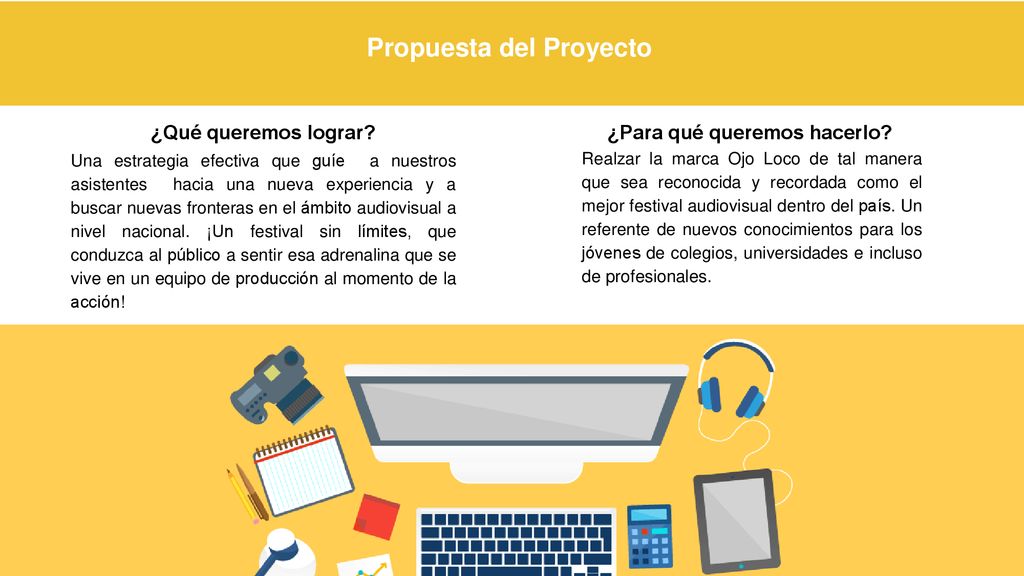 Propuesta del Proyecto

¿Qué queremos lograr?

Una estrategia efectiva que guíe a nuestros asistentes hacia una nueva experiencia y a buscar nuevas fronteras en el ámbito audiovisual a nivel nacional. ¡Un festival sin límites, que conduzca al público a sentir esa adrenalina que se vive en un equipo de producción al momento de la acción!

¿Para qué queremos hacerlo?

Realzar la marca Ojo Loco de tal manera que sea reconocida y recordada como el mejor festival audiovisual dentro del país. Un referente de nuevos conocimientos para los jóvenes de colegios, universidades e incluso de profesionales.